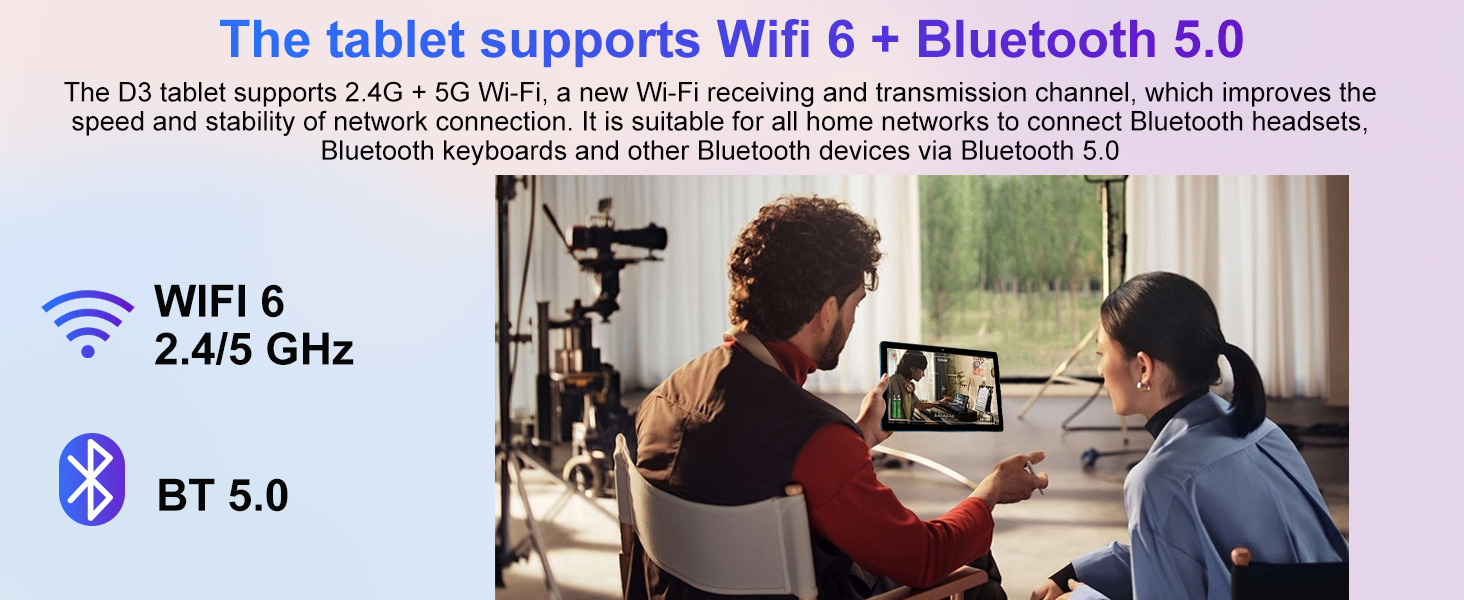 The tablet supports Wifi 6 + Bluetooth 5.0

The D3 tablet supports 2.4G + 5G Wi-Fi, a new Wi-Fi receiving and transmission channel, which improves the speed and stability of network connection. It is suitable for all home networks to connect Bluetooth headsets, Bluetooth keyboards and other Bluetooth devices via Bluetooth 5.0

WIFI 6
2.4/5 GHz

BT 5.0